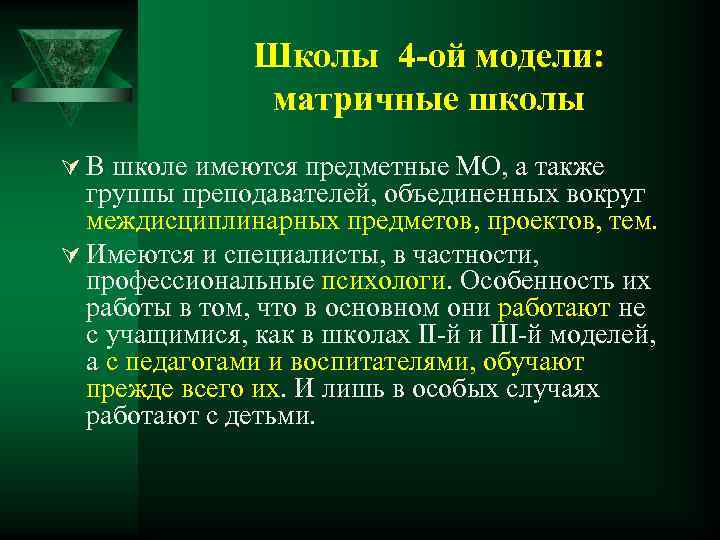 Школы 4-ой модели: матричные школы

В школе имеются предметные МО, а также группы преподавателей, объединенных вокруг междисциплинарных предметов, проектов, тем.

Имеются и специалисты, в частности, профессиональные психологи. Особенность их работы в том, что в основном они работают не с учащимися, как в школах II-й и III-й моделей, а с педагогами и воспитателями, обучают прежде всего их. И лишь в особых случаях работают с детьми.